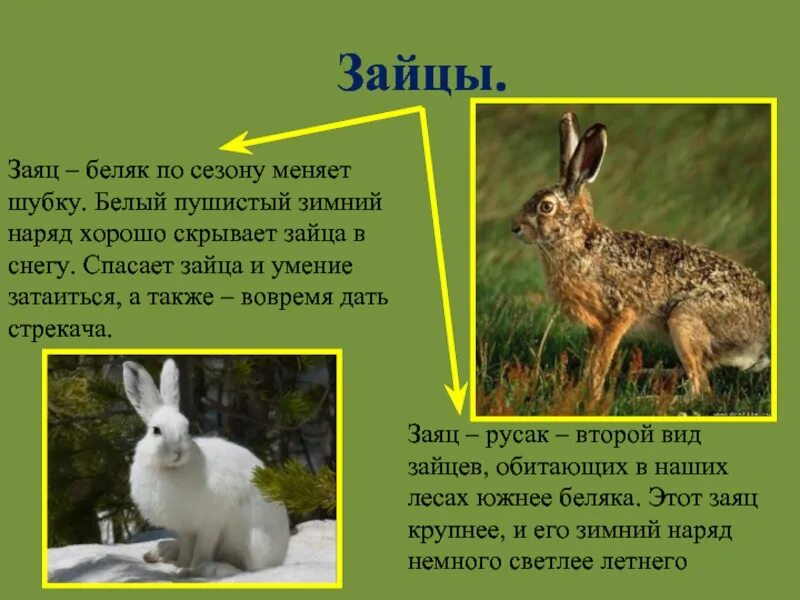 Зайцы.

Заяц – беляк по сезону меняет шубку. Белый пушистый зимний наряд хорошо скрывает зайца в снегу. Спасает зайца и умение затаиться, а также – вовремя дать стрекача.

Заяц – русак – второй вид зайцев, обитающих в наших лесах южнее беляка. Этот заяц крупнее, и его зимний наряд немного светлее летнего